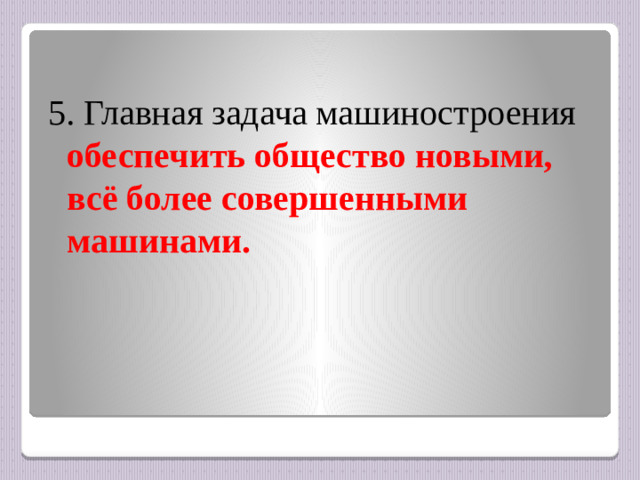 5. Главная задача машиностроения обеспечить общество новыми, всё более совершенными машинами.